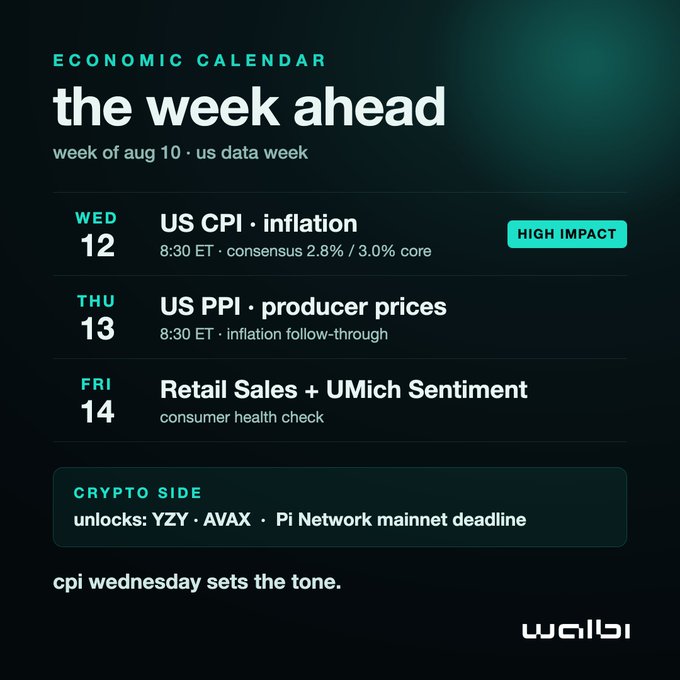 ECONOMIC CALENDAR

the week ahead

week of aug 10 · us data week

WED
12

US CPI · inflation

8:30 ET · consensus 2.8% / 3.0% core

HIGH IMPACT

THU
13

US PPI · producer prices

8:30 ET · inflation follow-through

FRI
14

Retail Sales + UMich Sentiment

consumer health check

CRYPTO SIDE

unlocks: YZY · AVAX · Pi Network mainnet deadline

cpi wednesday sets the tone.

walbi